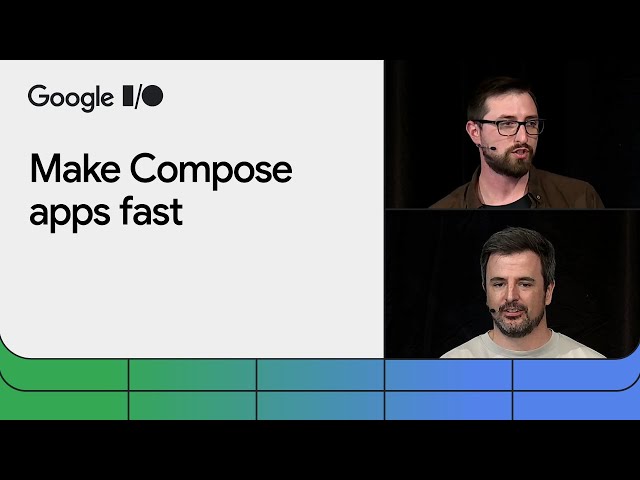 Google I/O

Make Compose apps fast